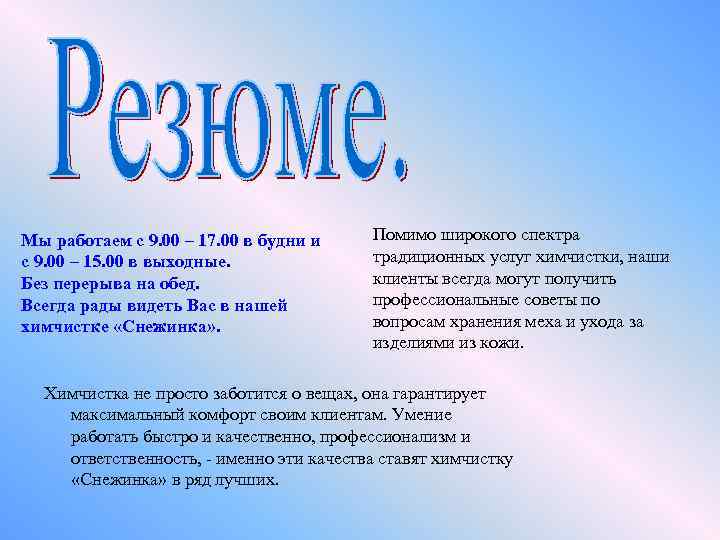 Резюме.

Мы работаем с 9.00 – 17.00 в будни и с 9.00 – 15.00 в выходные.
Без перерыва на обед.
Всегда рады видеть Вас в нашей химчистке «Снежинка».

Помимо широкого спектра традиционных услуг химчистки, наши клиенты всегда могут получить профессиональные советы по вопросам хранения меха и ухода за изделиями из кожи.

Химчистка не просто заботится о вещах, она гарантирует максимальный комфорт своим клиентам. Умение работать быстро и качественно, профессионализм и ответственность, - именно эти качества ставят химчистку «Снежинка» в ряд лучших.